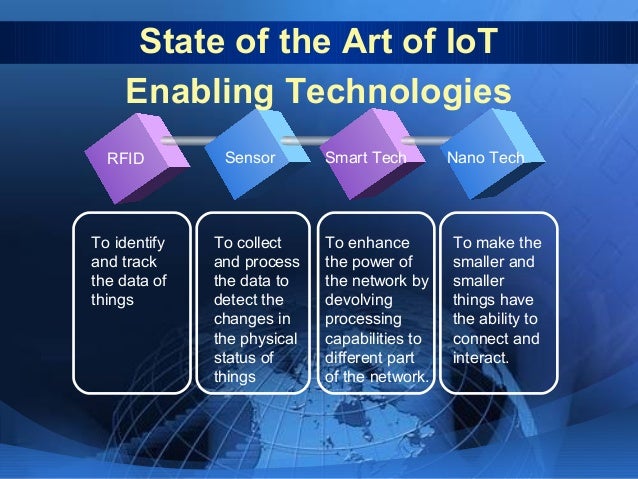 State of the Art of IoT

Enabling Technologies

RFID

Sensor

Smart Tech

Nano Tech

To identify and track the data of things

To collect and process the data to detect the changes in the physical status of things

To enhance the power of the network by devolving processing capabilities to different part of the network.

To make the smaller and smaller things have the ability to connect and interact.